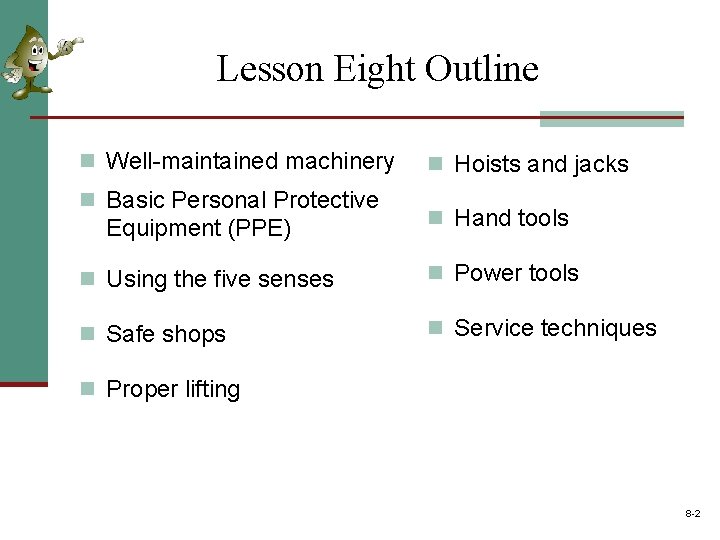 Lesson Eight Outline

- Well-maintained machinery
- Basic Personal Protective Equipment (PPE)
- Using the five senses
- Safe shops
- Proper lifting

- Hoists and jacks
- Hand tools
- Power tools
- Service techniques

8-2